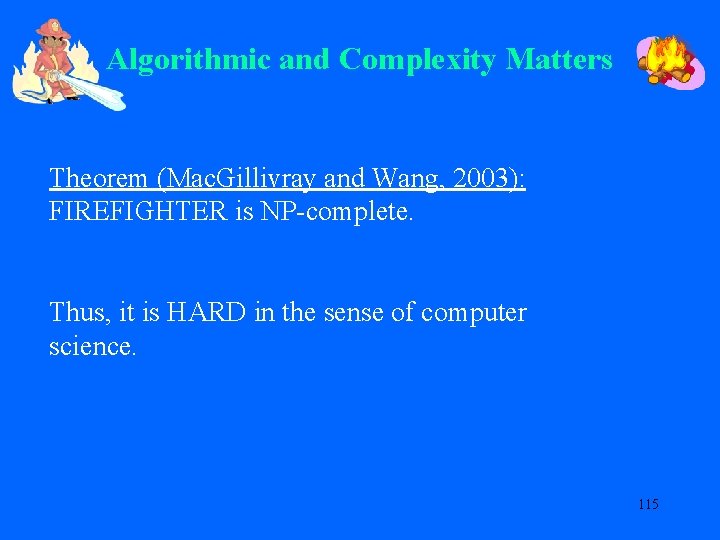 Algorithmic and Complexity Matters

Theorem (MacGillivray and Wang, 2003): FIREFIGHTER is NP-complete.

Thus, it is HARD in the sense of computer science.

115